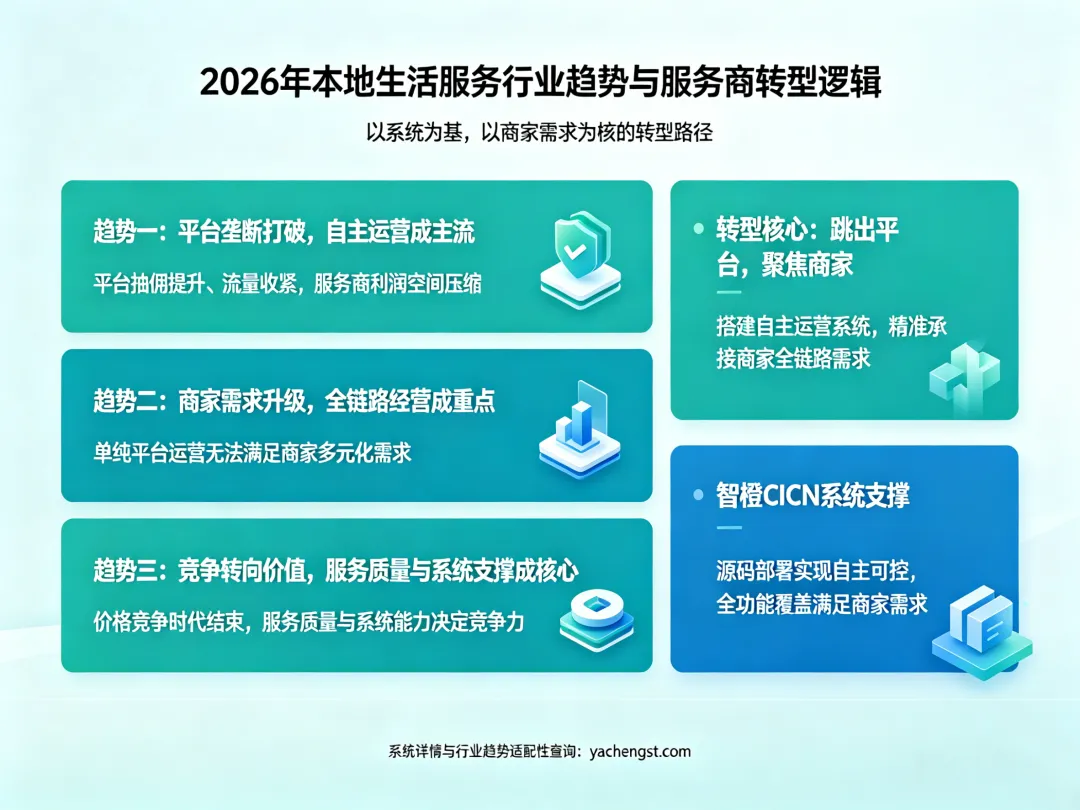 2026年本地生活服务行业趋势与服务商转型逻辑

以系统为基，以商家需求为核的转型路径

趋势一：平台垄断打破，自主运营成主流

平台抽佣提升、流量收紧，服务商利润空间压缩

趋势二：商家需求升级，全链路经营成重点

单纯平台运营无法满足商家多元化需求

趋势三：竞争转向价值，服务质量与系统支撑成核心

价格竞争时代结束，服务质量与系统能力决定竞争力

转型核心：跳出平台，聚焦商家

搭建自主运营系统，精准承接商家全链路需求

智橙CICN系统支撑

源码部署实现自主可控，全功能覆盖满足商家需求

系统详情与行业趋势适配性查询：yachengst.com